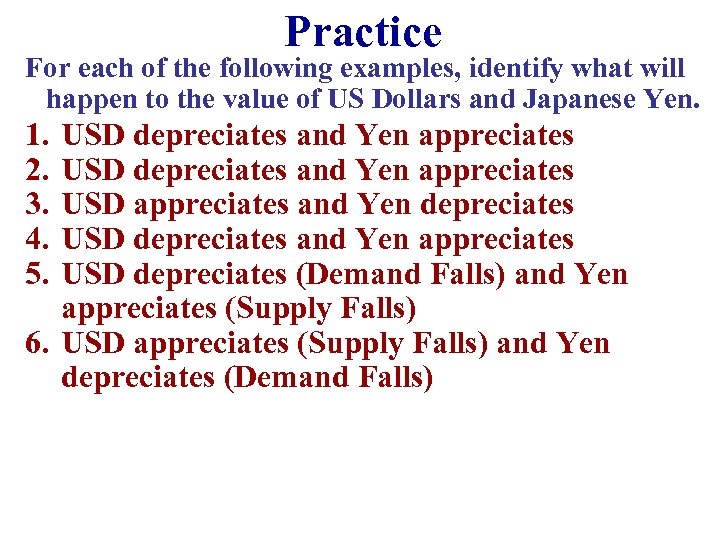 Practice

For each of the following examples, identify what will happen to the value of US Dollars and Japanese Yen.

1. USD depreciates and Yen appreciates
2. USD depreciates and Yen appreciates
3. USD appreciates and Yen depreciates
4. USD depreciates and Yen appreciates
5. USD depreciates (Demand Falls) and Yen appreciates (Supply Falls)
6. USD appreciates (Supply Falls) and Yen depreciates (Demand Falls)